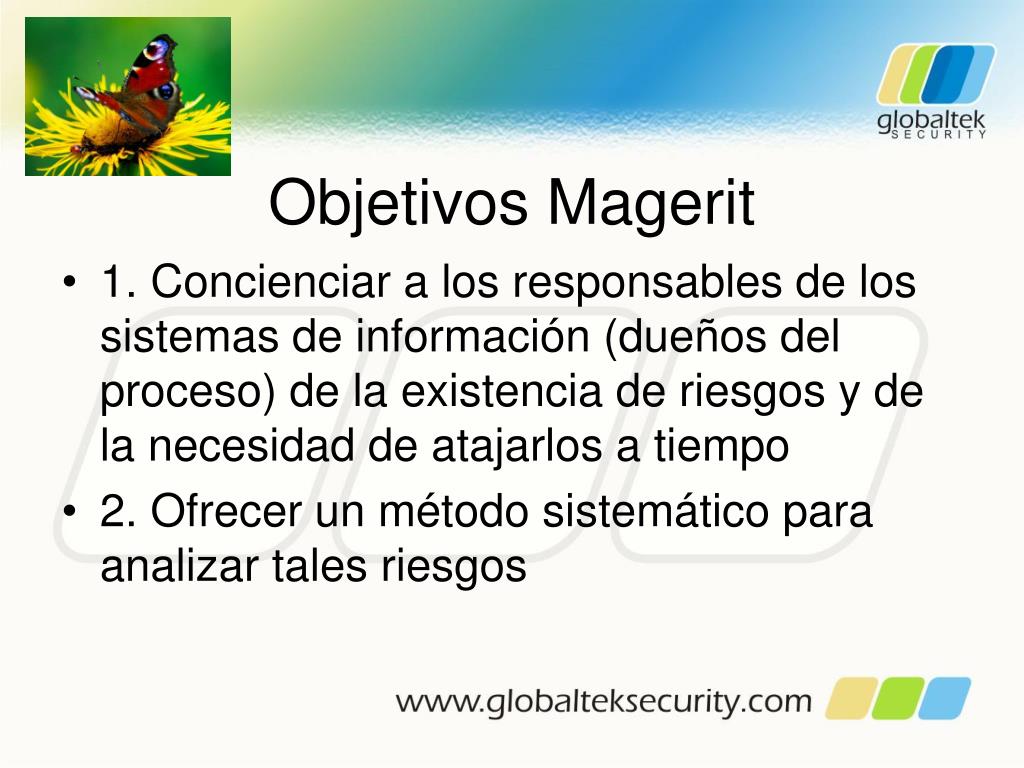 globaltek
SECURITY

Objetivos Magerit

• 1. Concienciar a los responsables de los sistemas de información (dueños del proceso) de la existencia de riesgos y de la necesidad de atajarlos a tiempo
• 2. Ofrecer un método sistemático para analizar tales riesgos

www.globalteksecurity.com